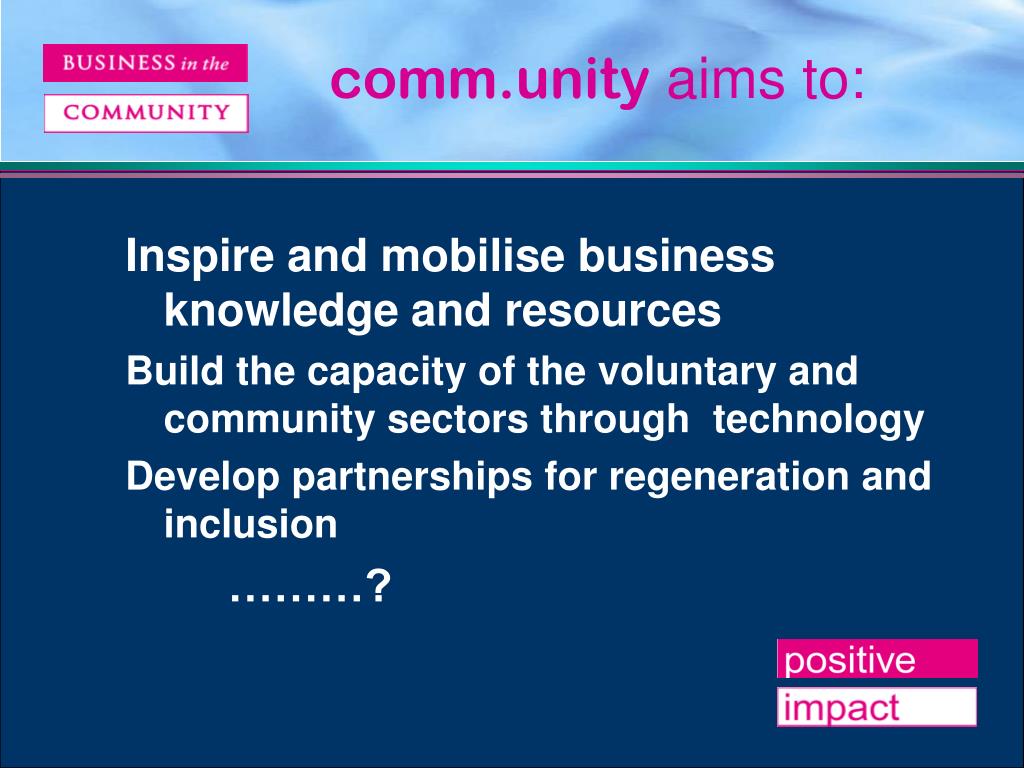 BUSINESS in the
COMMUNITY

comm.unity aims to:

Inspire and mobilise business knowledge and resources

Build the capacity of the voluntary and community sectors through technology

Develop partnerships for regeneration and inclusion

………?

positive
impact